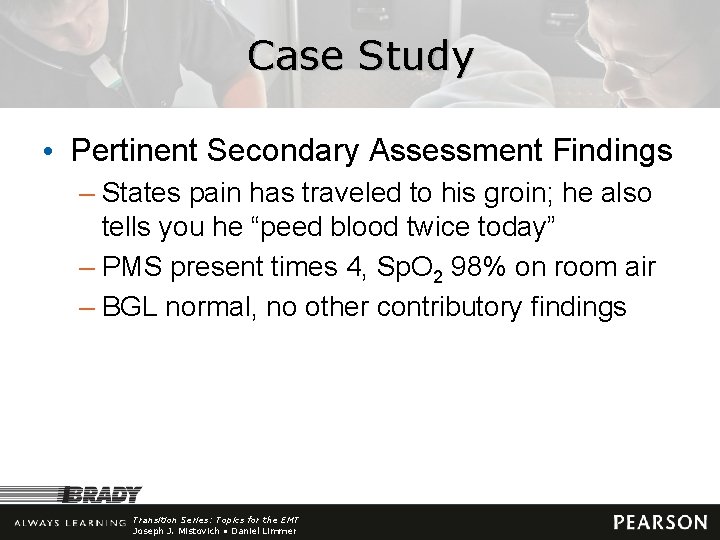 Case Study

• Pertinent Secondary Assessment Findings
– States pain has traveled to his groin; he also tells you he “peed blood twice today”
– PMS present times 4, $SpO_2$ 98% on room air
– BGL normal, no other contributory findings

BRADY

ALWAYS LEARNING Transition Series: Topics for the EMT
Joseph J. Mistovich • Daniel Limmer

PEARSON